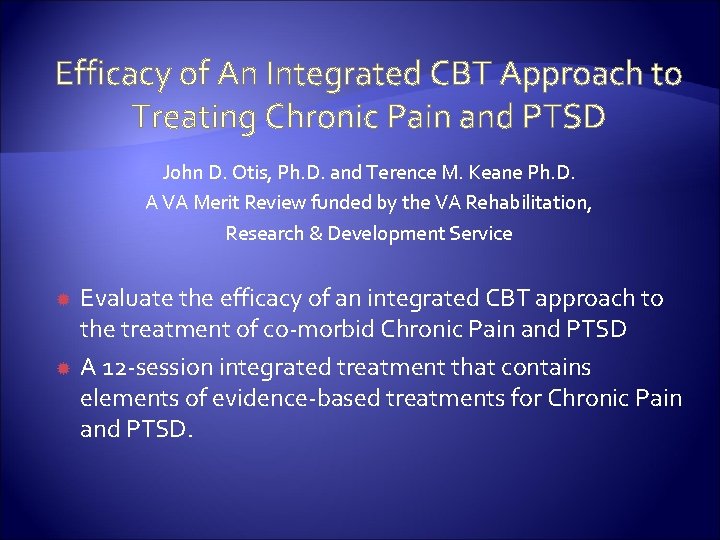 Efficacy of An Integrated CBT Approach to Treating Chronic Pain and PTSD

John D. Otis, Ph.D. and Terence M. Keane Ph.D.
A VA Merit Review funded by the VA Rehabilitation, Research & Development Service

Evaluate the efficacy of an integrated CBT approach to the treatment of co-morbid Chronic Pain and PTSD

A 12-session integrated treatment that contains elements of evidence-based treatments for Chronic Pain and PTSD.